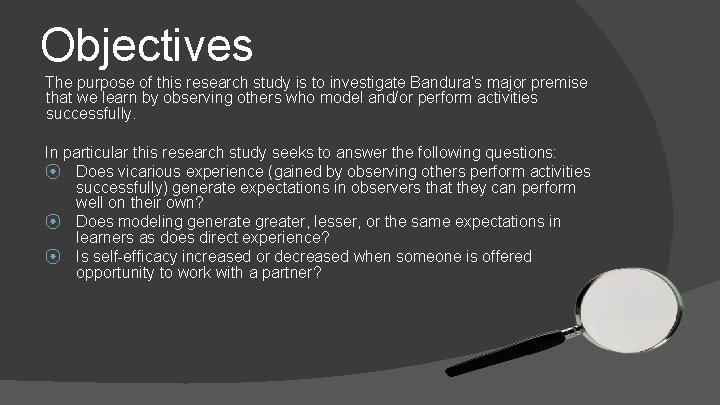 Objectives

The purpose of this research study is to investigate Bandura's major premise that we learn by observing others who model and/or perform activities successfully.

In particular this research study seeks to answer the following questions:

- Does vicarious experience (gained by observing others perform activities successfully) generate expectations in observers that they can perform well on their own?
- Does modeling generate greater, lesser, or the same expectations in learners as does direct experience?
- Is self-efficacy increased or decreased when someone is offered opportunity to work with a partner?